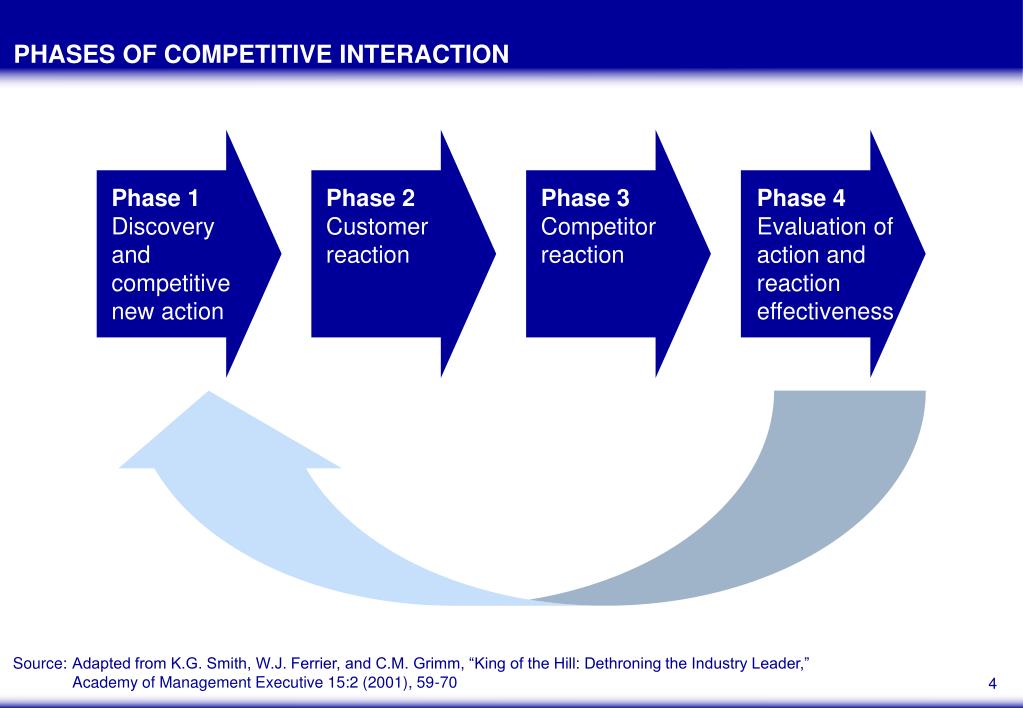 PHASES OF COMPETITIVE INTERACTION

Phase 1
Discovery and competitive new action

Phase 2
Customer reaction

Phase 3
Competitor reaction

Phase 4
Evaluation of action and reaction effectiveness

Source: Adapted from K.G. Smith, W.J. Ferrier, and C.M. Grimm, “King of the Hill: Dethroning the Industry Leader,” Academy of Management Executive 15:2 (2001), 59-70

4